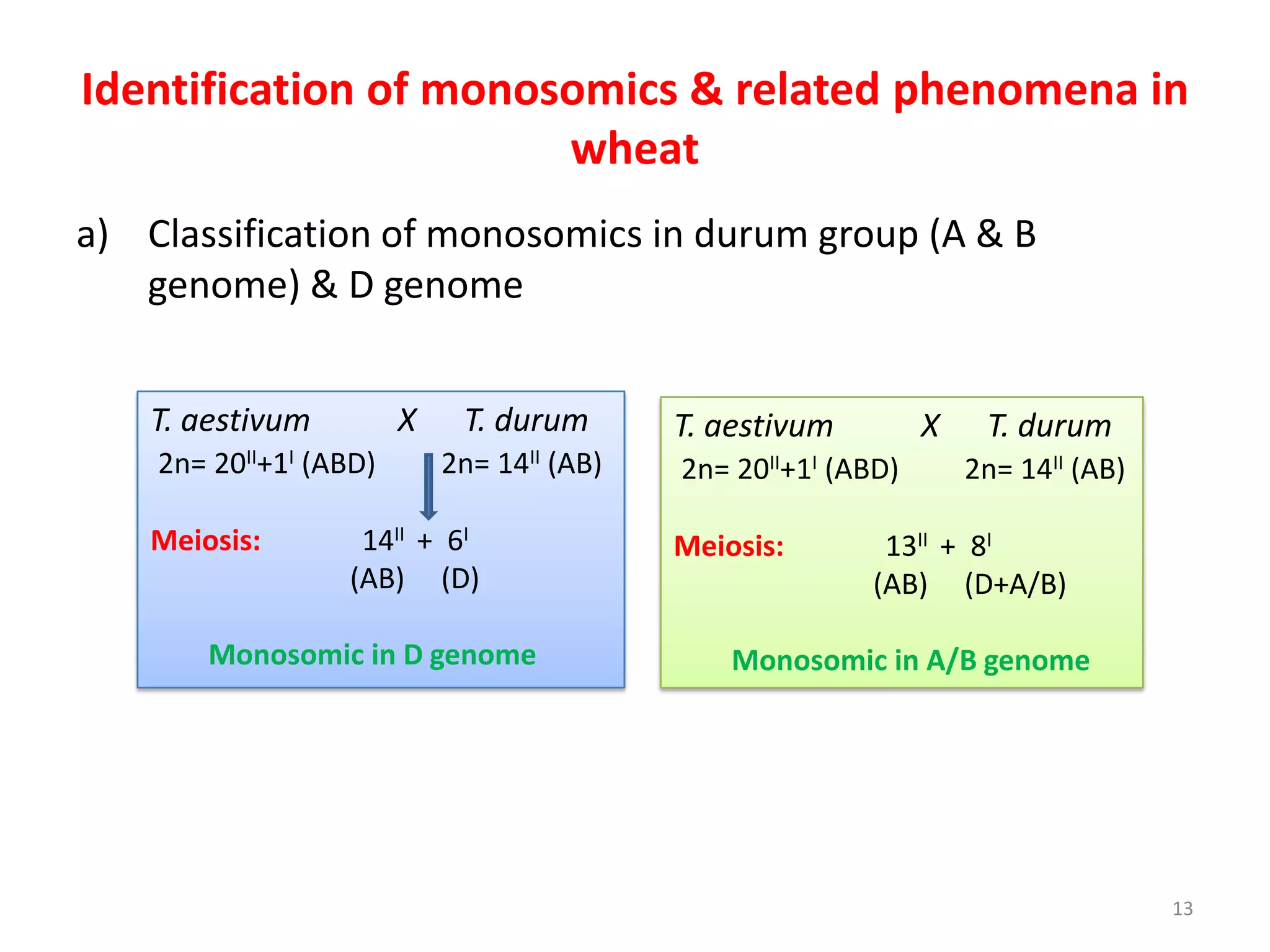 Identification of monosomics & related phenomena in wheat

a) Classification of monosomics in durum group (A & B genome) & D genome

T. aestivum X T. durum
2n= $20^{II}+1^{I}$ (ABD) 2n= $14^{II}$ (AB)

Meiosis: $14^{II}$ + $6^{I}$
(AB) (D)

Monosomic in D genome

T. aestivum X T. durum
2n= $20^{II}+1^{I}$ (ABD) 2n= $14^{II}$ (AB)

Meiosis: $13^{II}$ + $8^{I}$
(AB) (D+A/B)

Monosomic in A/B genome

13